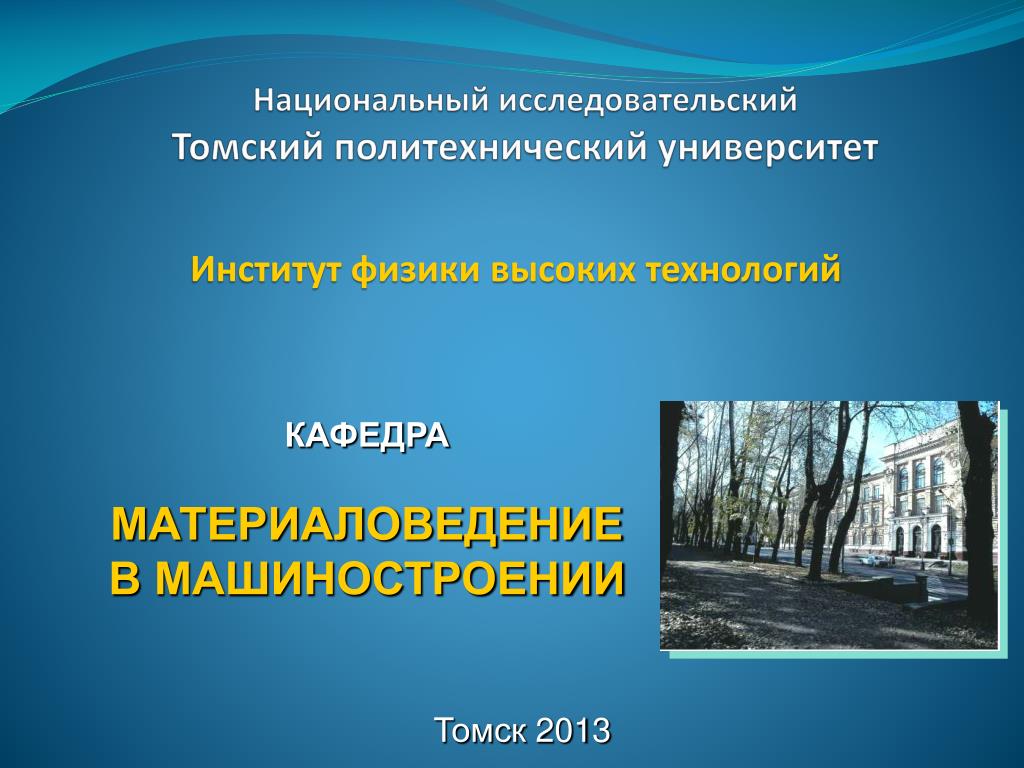 Национальный исследовательский
Томский политехнический университет

Институт физики высоких технологий

КАФЕДРА

МАТЕРИАЛОВЕДЕНИЕ
В МАШИНОСТРОЕНИИ

Томск 2013